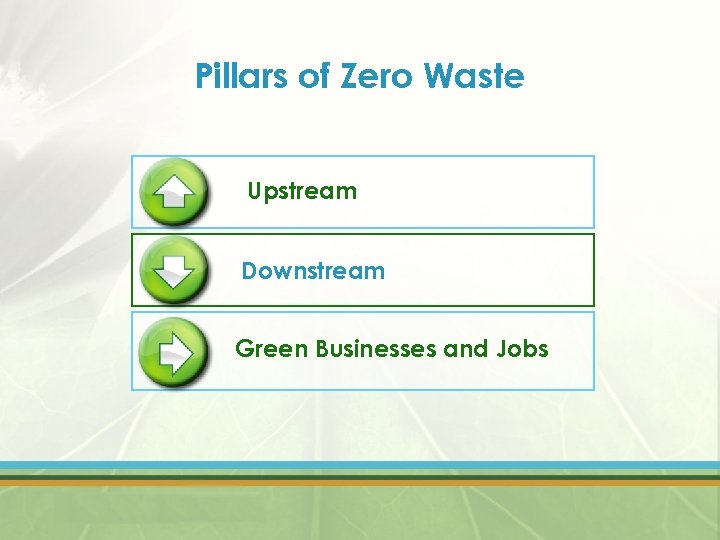 Pillars of Zero Waste

Upstream

Downstream

Green Businesses and Jobs